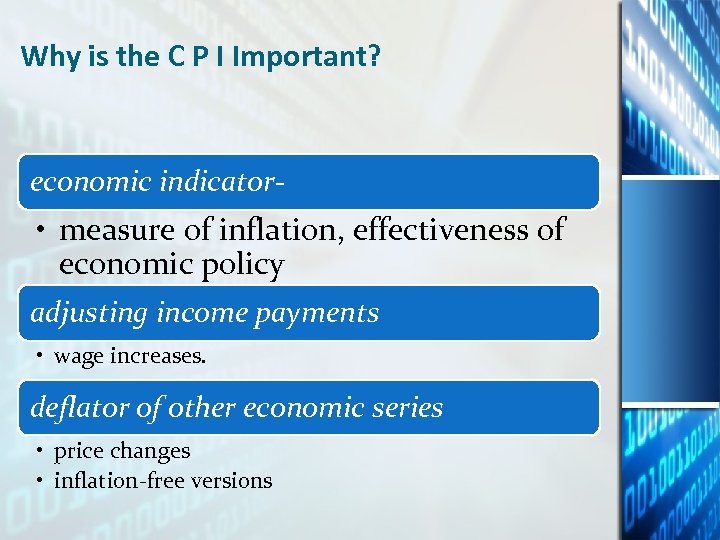 Why is the C P I Important?

economic indicator-

• measure of inflation, effectiveness of economic policy

adjusting income payments

• wage increases.

deflator of other economic series

• price changes
• inflation-free versions